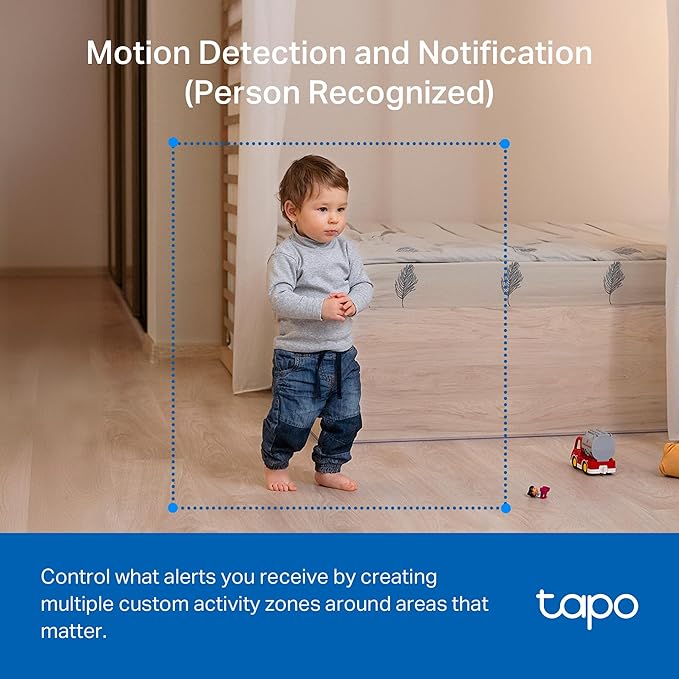 Motion Detection and Notification
(Person Recognized)

Control what alerts you receive by creating multiple custom activity zones around areas that matter.

tapo